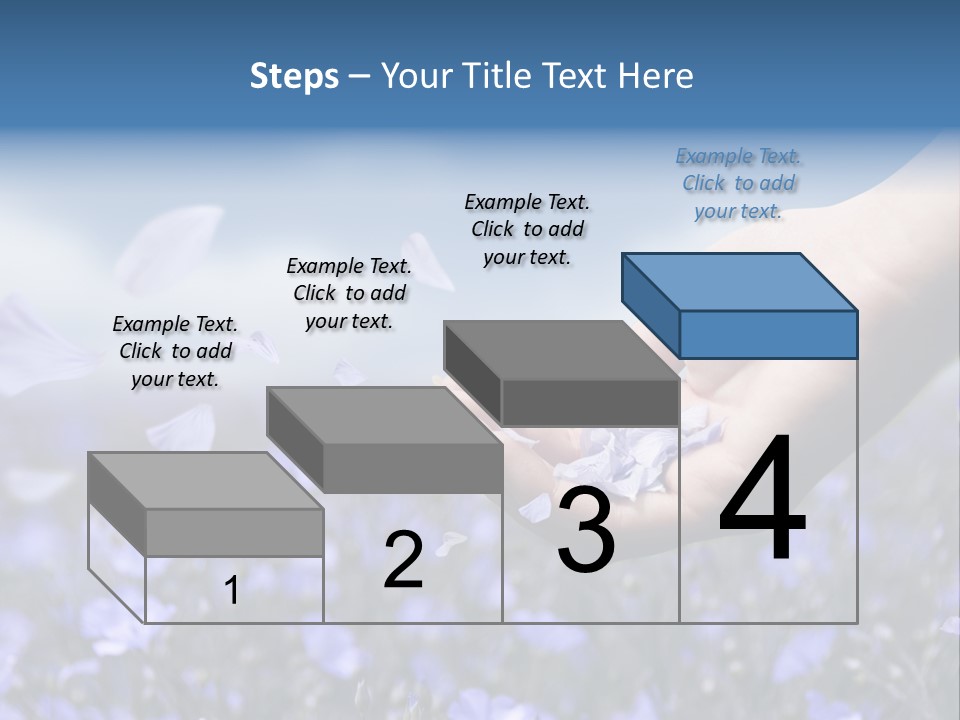 Steps – Your Title Text Here

Example Text. Click to add your text.

Example Text. Click to add your text.

Example Text. Click to add your text.

Example Text. Click to add your text.

1

2

3

4